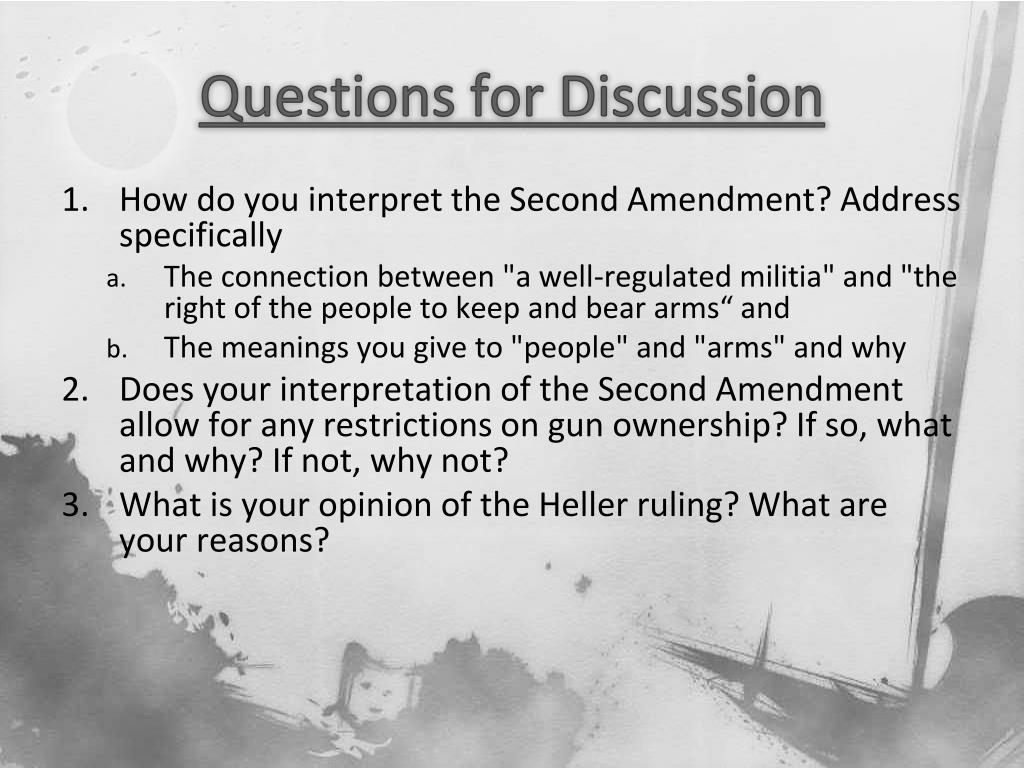 Questions for Discussion

1. How do you interpret the Second Amendment? Address specifically
a. The connection between "a well-regulated militia" and "the right of the people to keep and bear arms“ and
b. The meanings you give to "people" and "arms" and why
2. Does your interpretation of the Second Amendment allow for any restrictions on gun ownership? If so, what and why? If not, why not?
3. What is your opinion of the Heller ruling? What are your reasons?